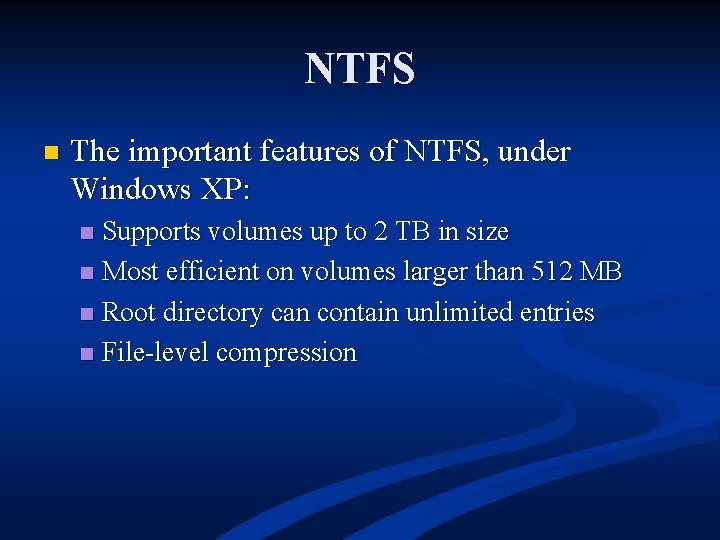 NTFS

The important features of NTFS, under Windows XP:

Supports volumes up to 2 TB in size
Most efficient on volumes larger than 512 MB
Root directory can contain unlimited entries
File-level compression